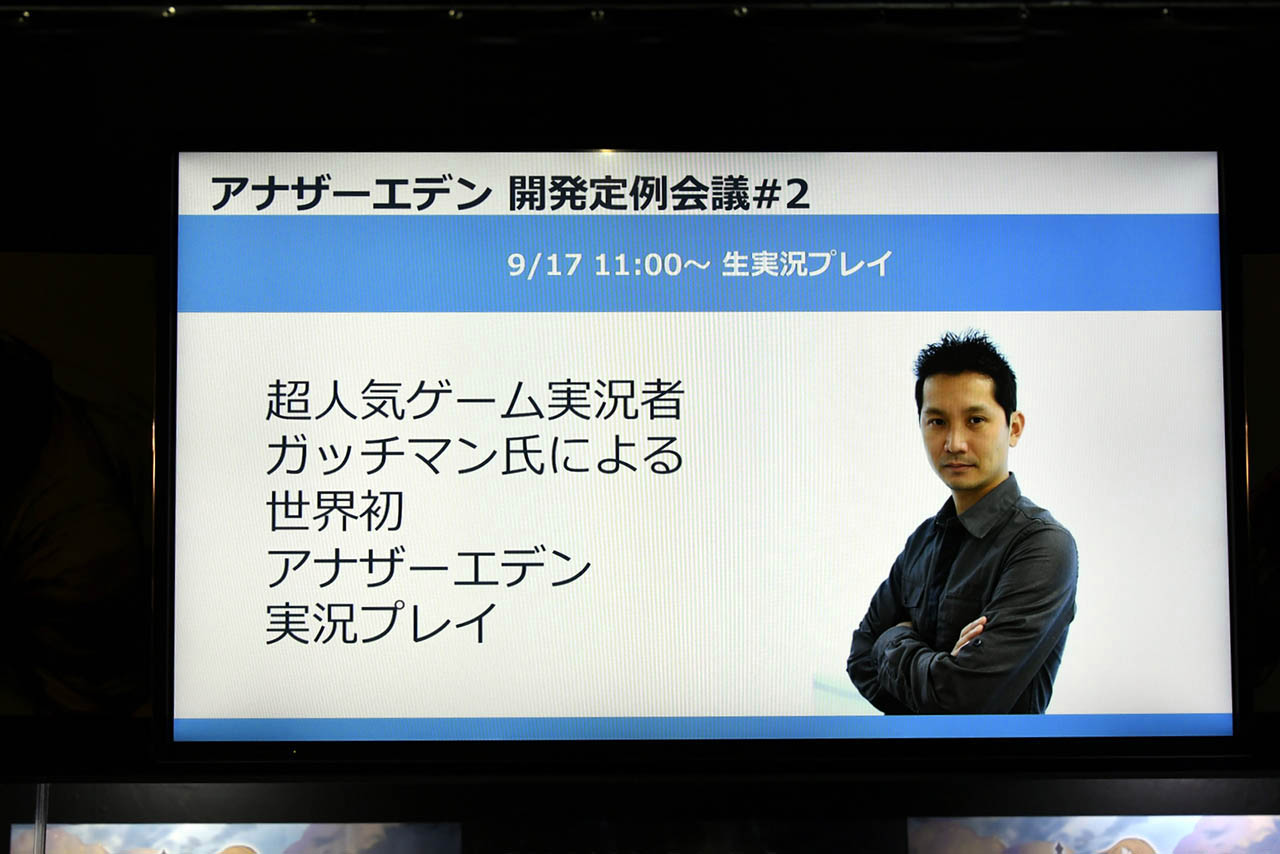 アナザーエデン 開発定例会議#2

9/17 11:00～ 生実況プレイ

超人気ゲーム実況者
ガッチマン氏による
世界初
アナザーエデン
実況プレイ